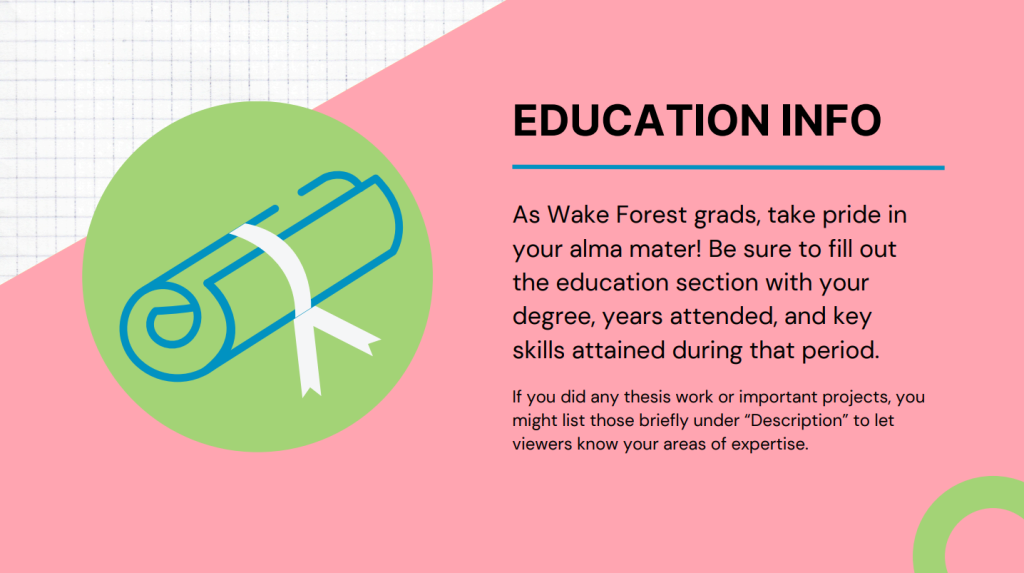 EDUCATION INFO

As Wake Forest grads, take pride in your alma mater! Be sure to fill out the education section with your degree, years attended, and key skills attained during that period.

If you did any thesis work or important projects, you might list those briefly under “Description” to let viewers know your areas of expertise.